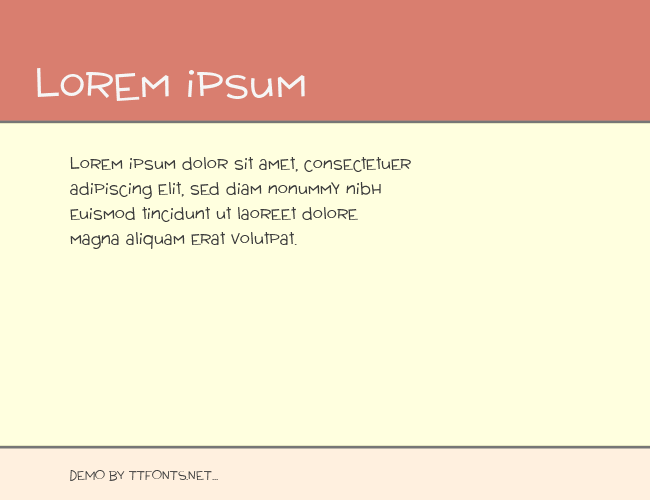 Lorem ipsum

Lorem ipsum dolor sit amet, consectetuer adipiscing elit, sed diam nonummy nibh euismod tincidunt ut laoreet dolore magna aliquam erat volutpat.

DEMO BY TTFONTS.NET...